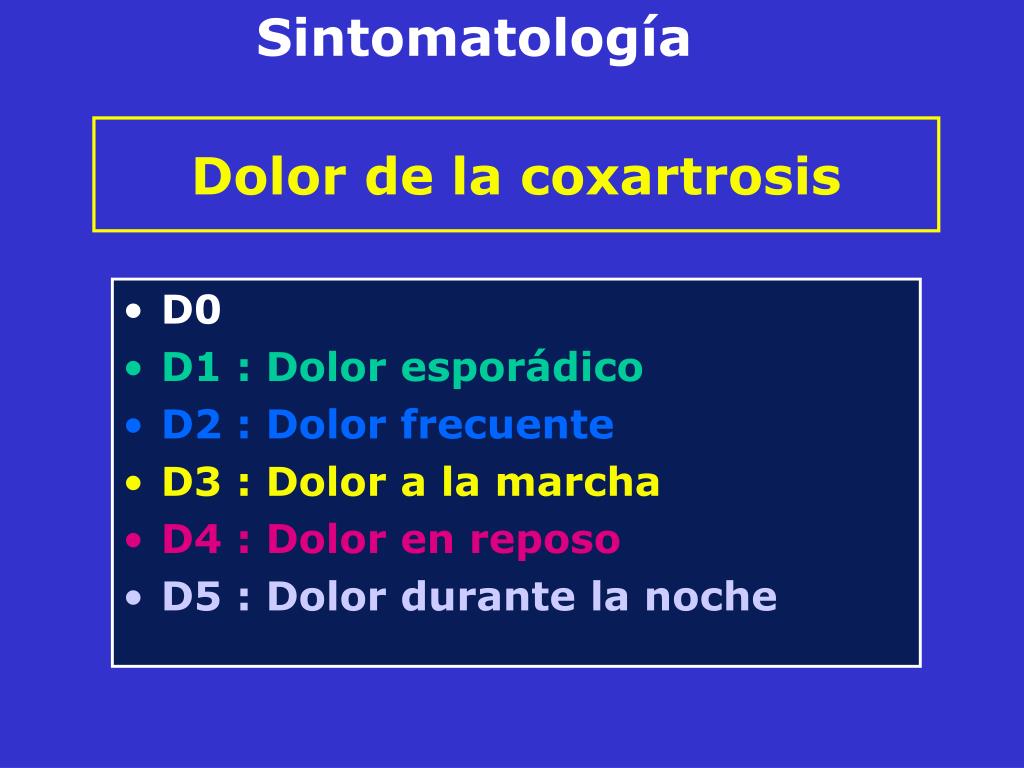 Sintomatología

Dolor de la coxartrosis

• D0
• D1 : Dolor esporádico
• D2 : Dolor frecuente
• D3 : Dolor a la marcha
• D4 : Dolor en reposo
• D5 : Dolor durante la noche